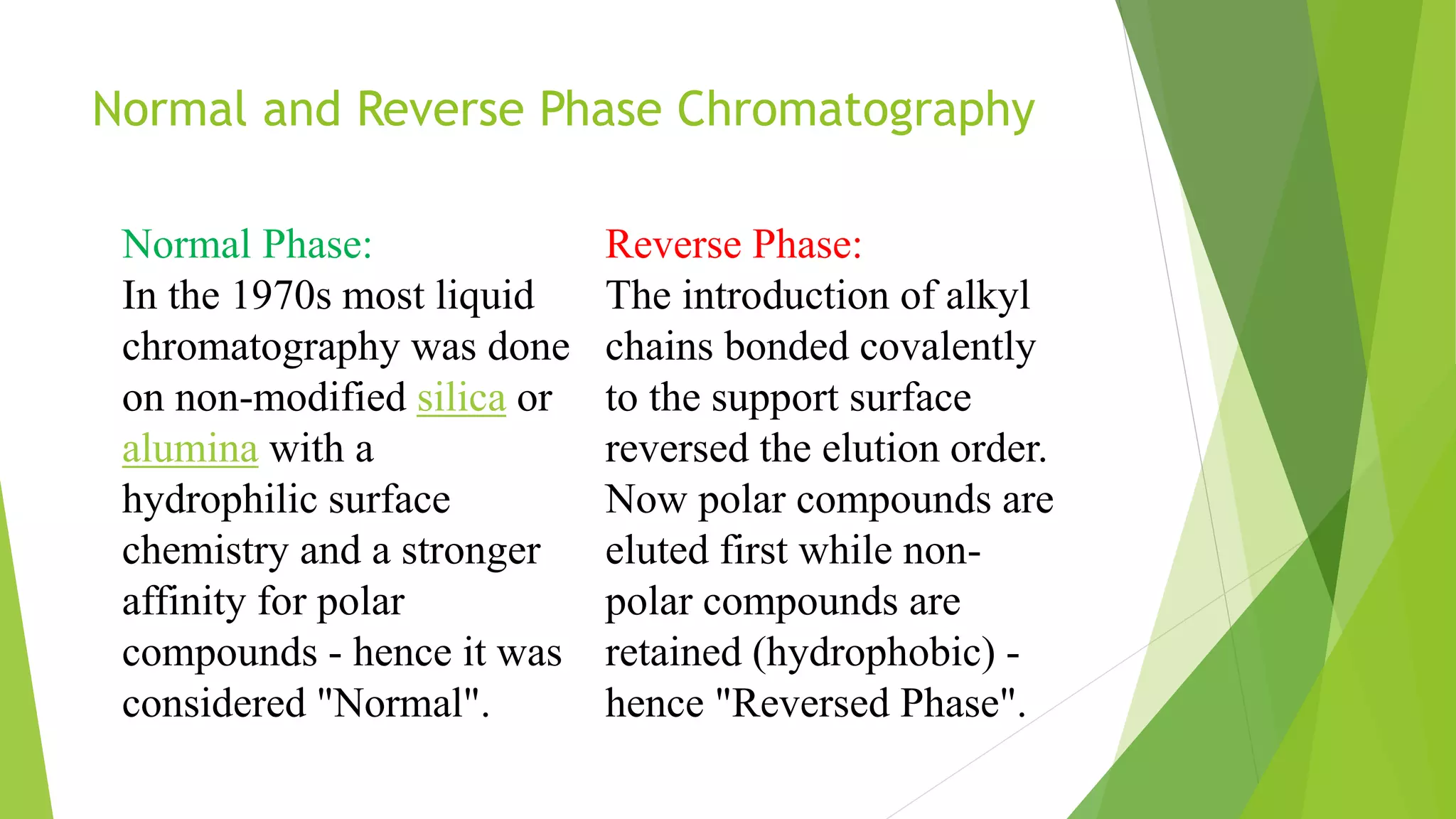 Normal and Reverse Phase Chromatography

Normal Phase:
In the 1970s most liquid chromatography was done on non-modified silica or alumina with a hydrophilic surface chemistry and a stronger affinity for polar compounds - hence it was considered "Normal".

Reverse Phase:
The introduction of alkyl chains bonded covalently to the support surface reversed the elution order. Now polar compounds are eluted first while non-polar compounds are retained (hydrophobic) - hence "Reversed Phase".